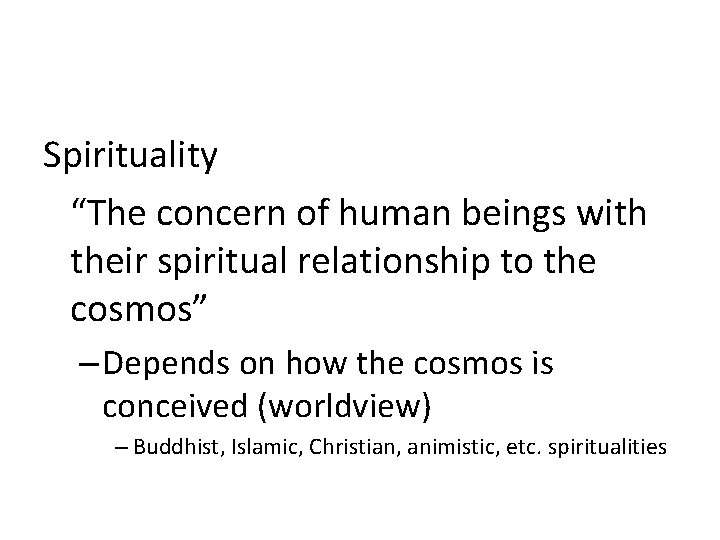 Spirituality

“The concern of human beings with their spiritual relationship to the cosmos”

– Depends on how the cosmos is conceived (worldview)

– Buddhist, Islamic, Christian, animistic, etc. spiritualities